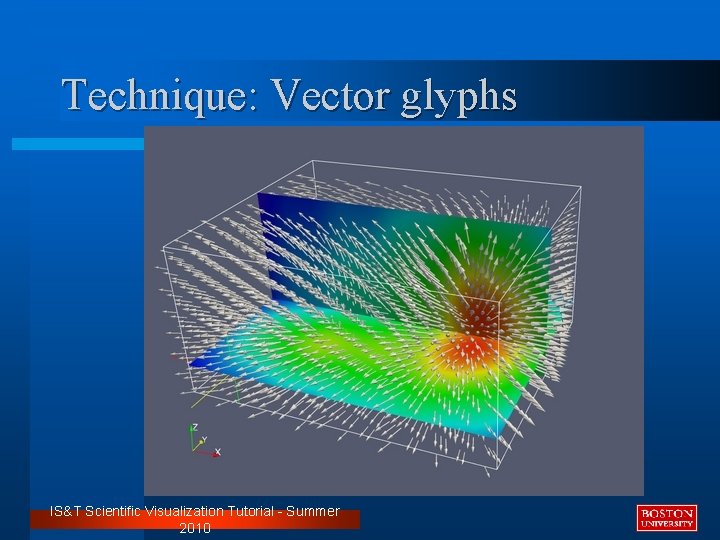 Technique: Vector glyphs

Z
Y
X

IS&T Scientific Visualization Tutorial - Summer 2010

BOSTON UNIVERSITY